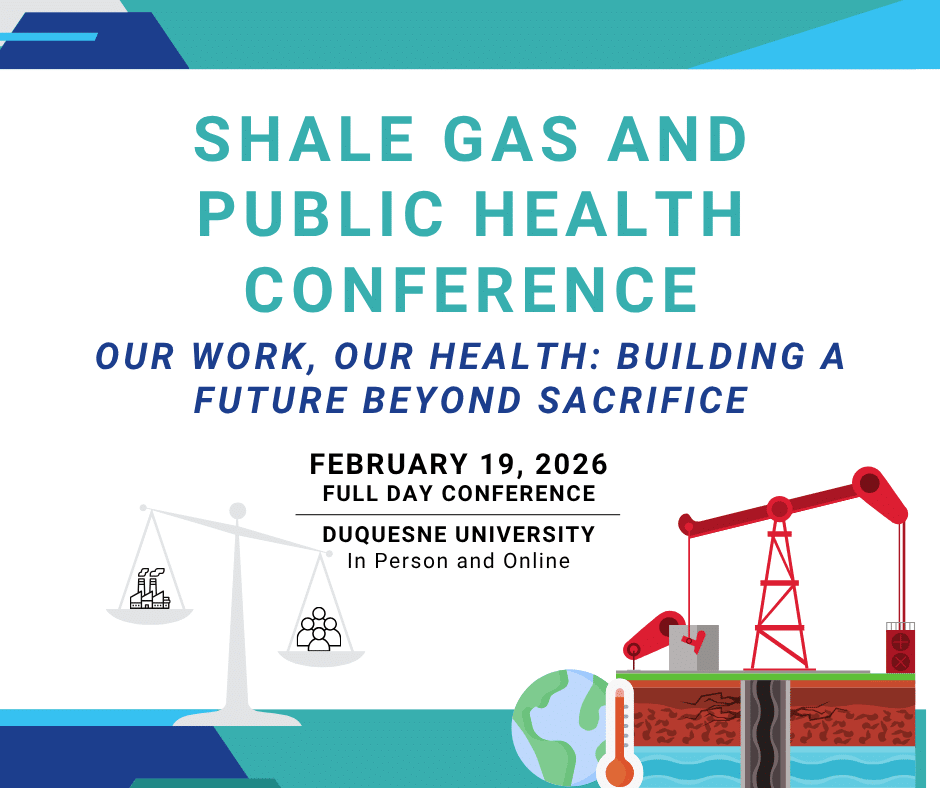 SHALE GAS AND PUBLIC HEALTH CONFERENCE

OUR WORK, OUR HEALTH: BUILDING A FUTURE BEYOND SACRIFICE

FEBRUARY 19, 2026
FULL DAY CONFERENCE

DUQUESNE UNIVERSITY
In Person and Online